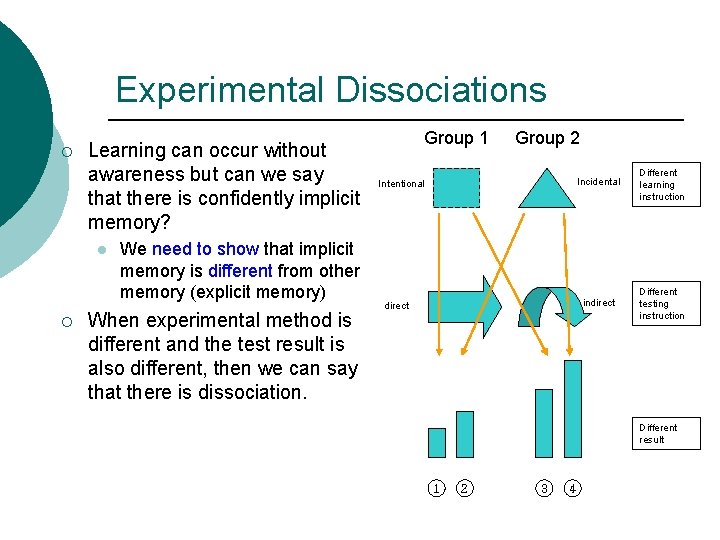 Experimental Dissociations

Learning can occur without awareness but can we say that there is confidently implicit memory?

We need to show that implicit memory is different from other memory (explicit memory)

When experimental method is different and the test result is also different, then we can say that there is dissociation.

Group 1 Group 2

Intentional

Incidental

Different learning instruction

direct

indirect

Different testing instruction

Different result

① ② ③ ④